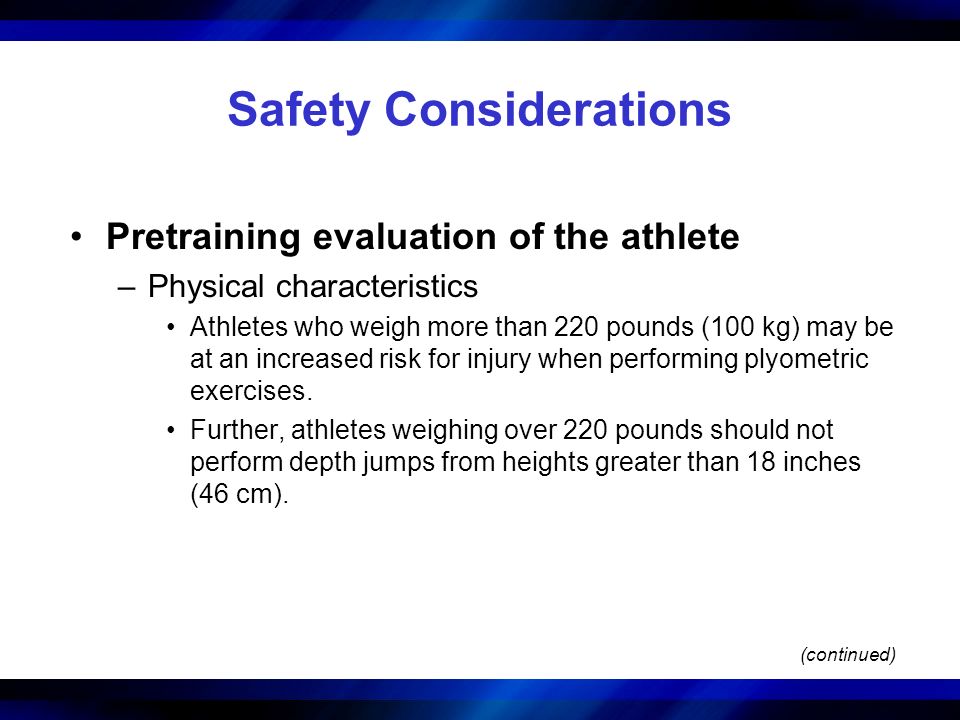 Safety Considerations

• Pretraining evaluation of the athlete

– Physical characteristics

• Athletes who weigh more than 220 pounds (100 kg) may be at an increased risk for injury when performing plyometric exercises.

• Further, athletes weighing over 220 pounds should not perform depth jumps from heights greater than 18 inches (46 cm).

(continued)